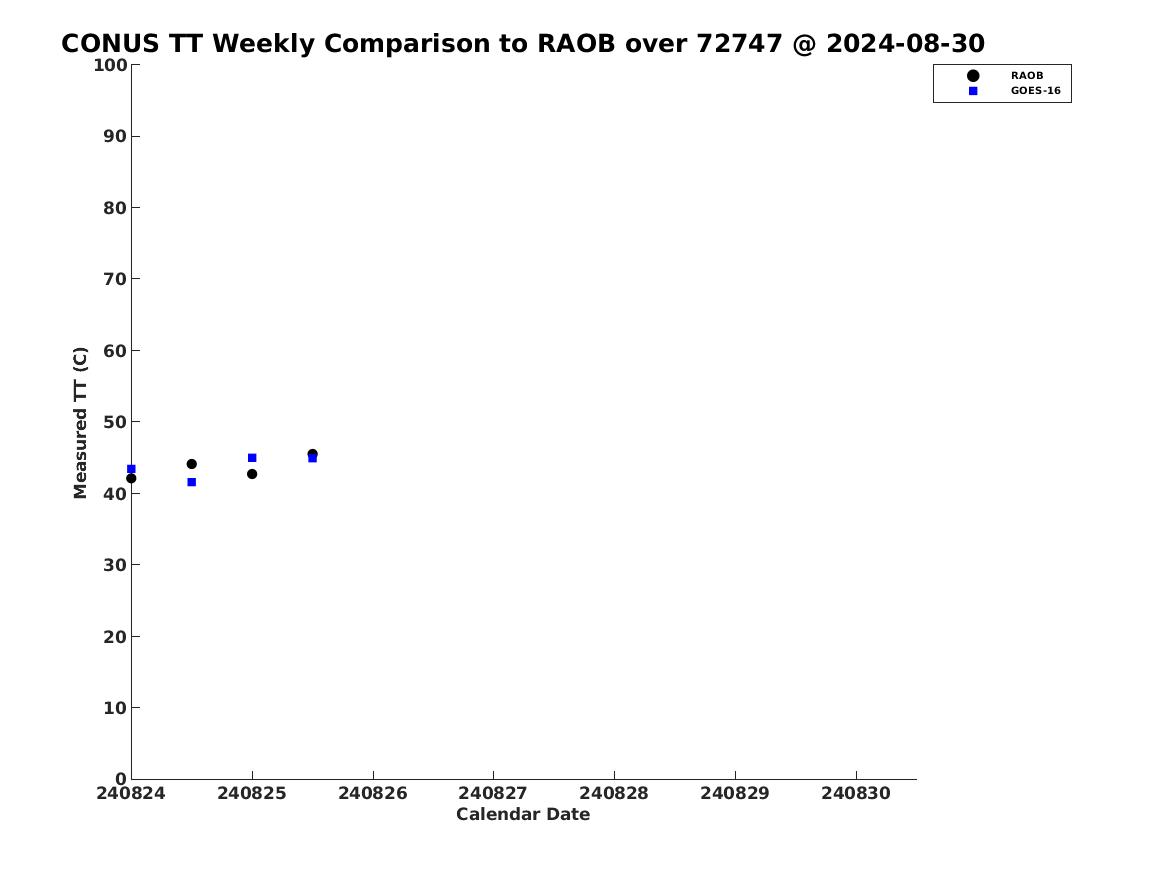 CONUS TT Weekly Comparison to RAOB over 72747 @ 2024-08-30

RAOB
GOES-16

Measured TT (C)

100
90
80
70
60
50
40
30
20
10
0

240824
240825
240826
240827
240828
240829
240830

Calendar Date